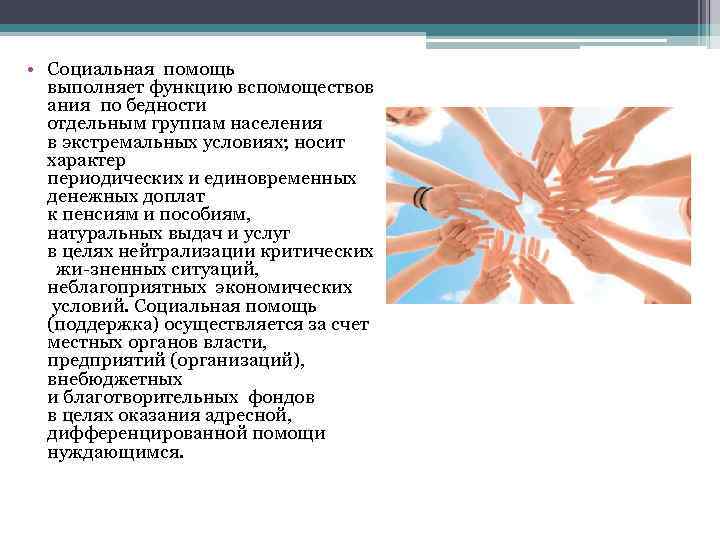 • Социальная помощь выполняет функцию вспомоществования по бедности отдельным группам населения в экстремальных условиях; носит характер периодических и единовременных денежных доплат к пенсиям и пособиям, натуральных выдач и услуг в целях нейтрализации критических жи-зненных ситуаций, неблагоприятных экономических условий. Социальная помощь (поддержка) осуществляется за счет местных органов власти, предприятий (организаций), внебюджетных и благотворительных фондов в целях оказания адресной, дифференцированной помощи нуждающимся.